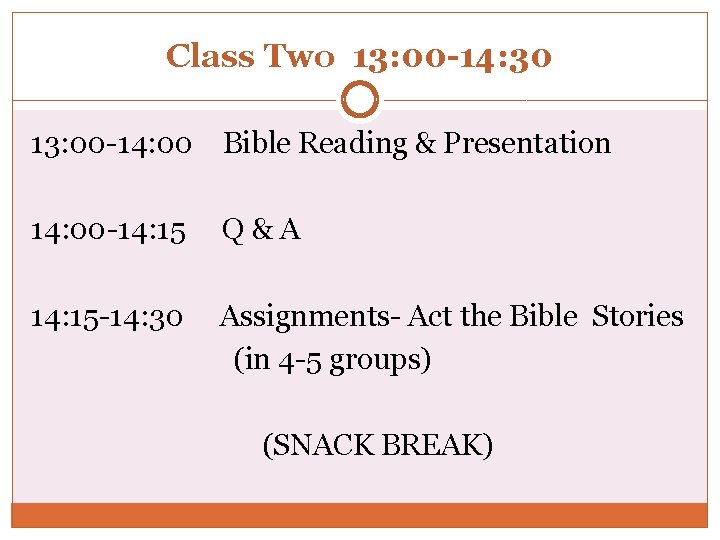 Class Two 13:00-14:30

13:00-14:00 Bible Reading & Presentation

14:00-14:15 Q & A

14:15-14:30 Assignments- Act the Bible Stories (in 4-5 groups)

(SNACK BREAK)